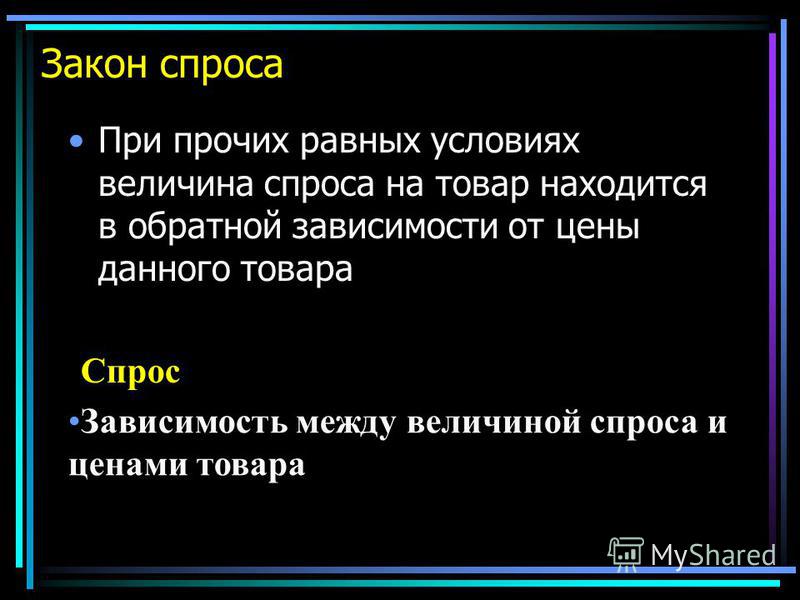 Закон спроса

• При прочих равных условиях величина спроса на товар находится в обратной зависимости от цены данного товара

Спрос

•Зависимость между величиной спроса и ценами товара

MyShared